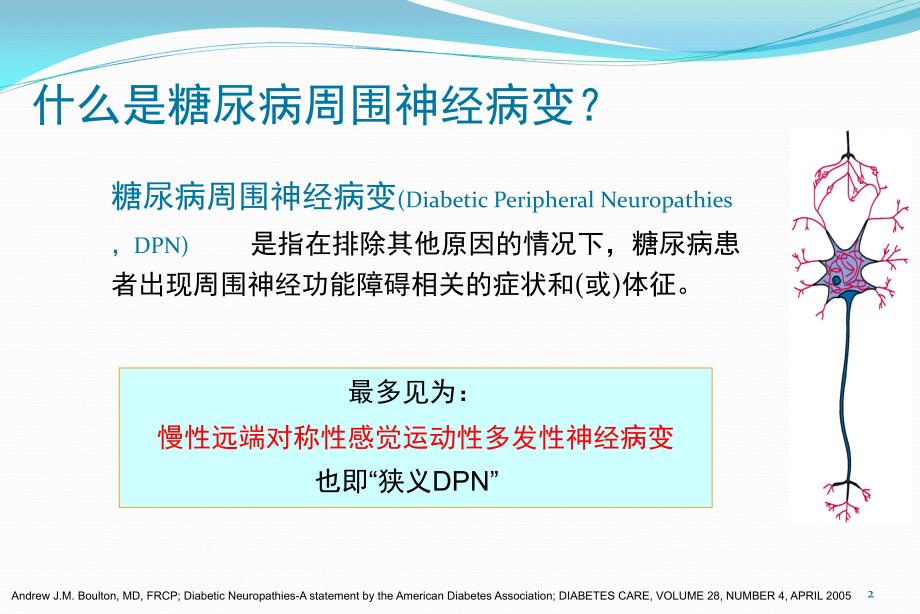 什么是糖尿病周围神经病变？

糖尿病周围神经病变(Diabetic Peripheral Neuropathies，DPN) 是指在排除其他原因的情况下，糖尿病患者出现周围神经功能障碍相关的症状和(或)体征。

最多见为：
慢性远端对称性感觉运动性多发性神经病变
也即“狭义DPN”

Andrew J.M. Boulton, MD, FRCP; Diabetic Neuropathies-A statement by the American Diabetes Association; DIABETES CARE, VOLUME 28, NUMBER 4, APRIL 2005

2